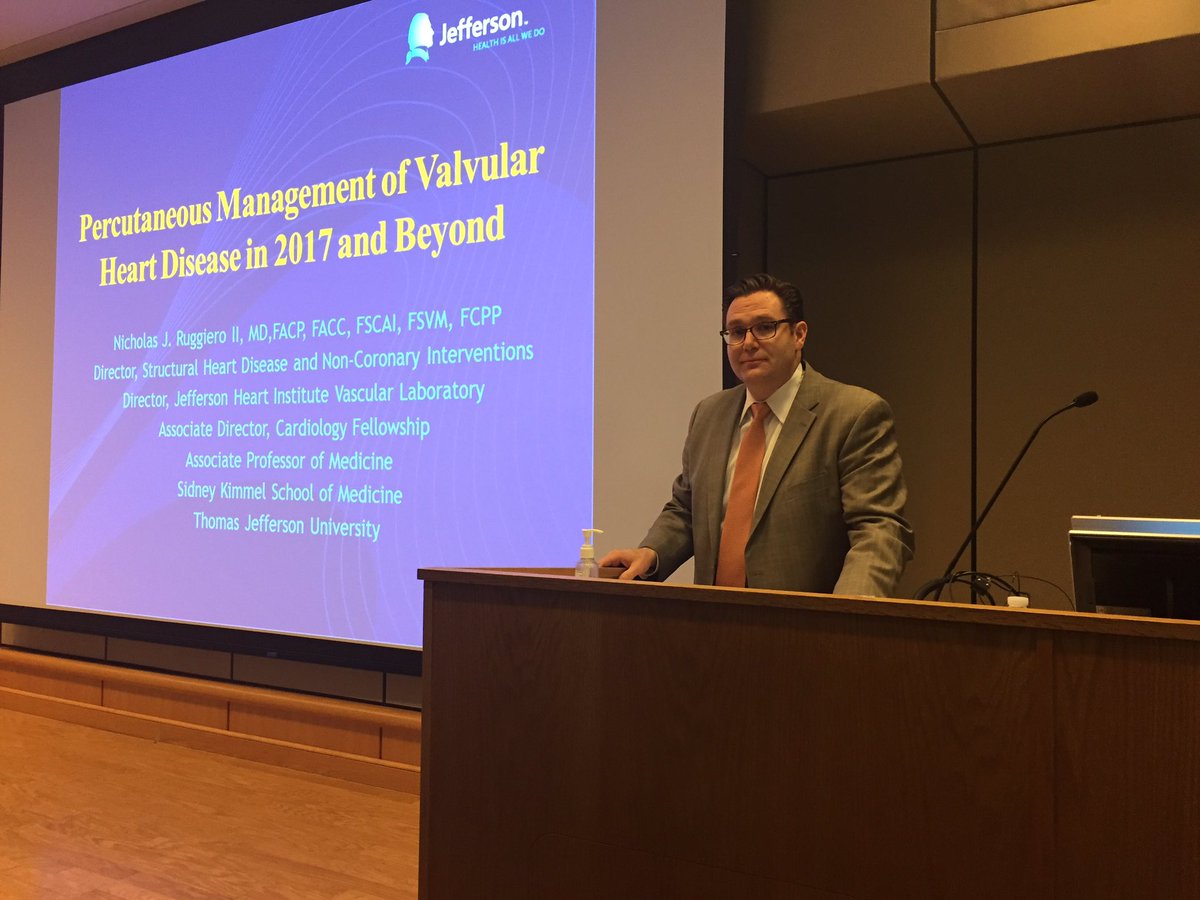 Jefferson.
HEALTH IS ALL WE DO

Percutaneous Management of Valvular Heart Disease in 2017 and Beyond

Nicholas J. Ruggiero II, MD,FACP, FACC, FSCAI, FSVM, FCPP
Director, Structural Heart Disease and Non-Coronary Interventions
Director, Jefferson Heart Institute Vascular Laboratory
Associate Director, Cardiology Fellowship
Associate Professor of Medicine
Sidney Kimmel School of Medicine
Thomas Jefferson University